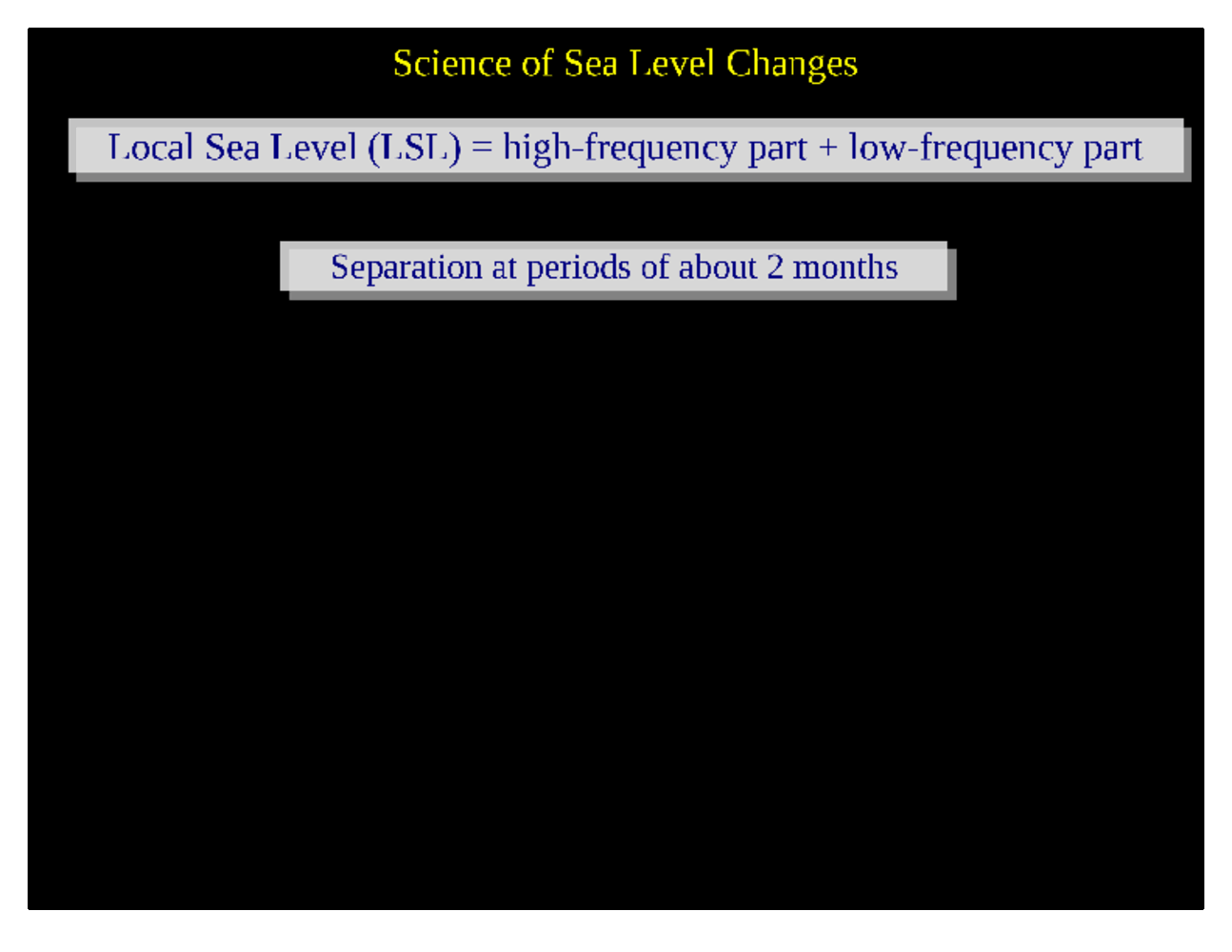 Science of Sea Level Changes

Local Sea Level (LSL) = high-frequency part + low-frequency part

Separation at periods of about 2 months